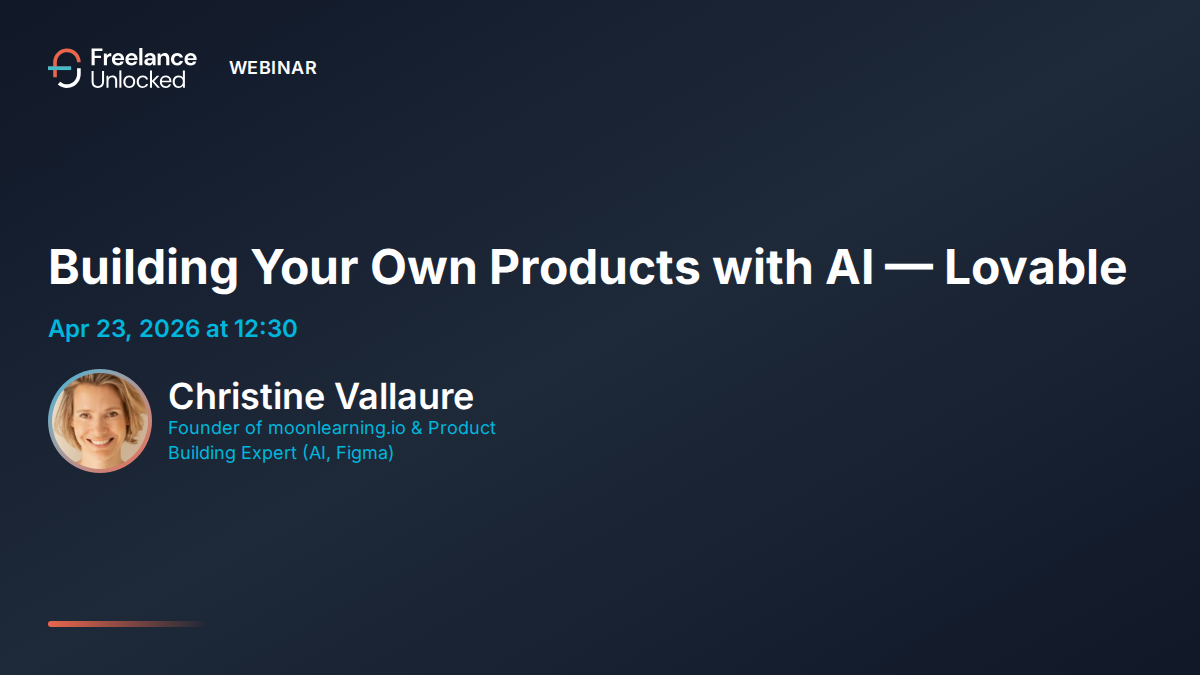 Freelance Unlocked WEBINAR

Building Your Own Products with AI — Lovable

Apr 23, 2026 at 12:30

Christine Vallaure
Founder of moonlearning.io & Product Building Expert (AI, Figma)